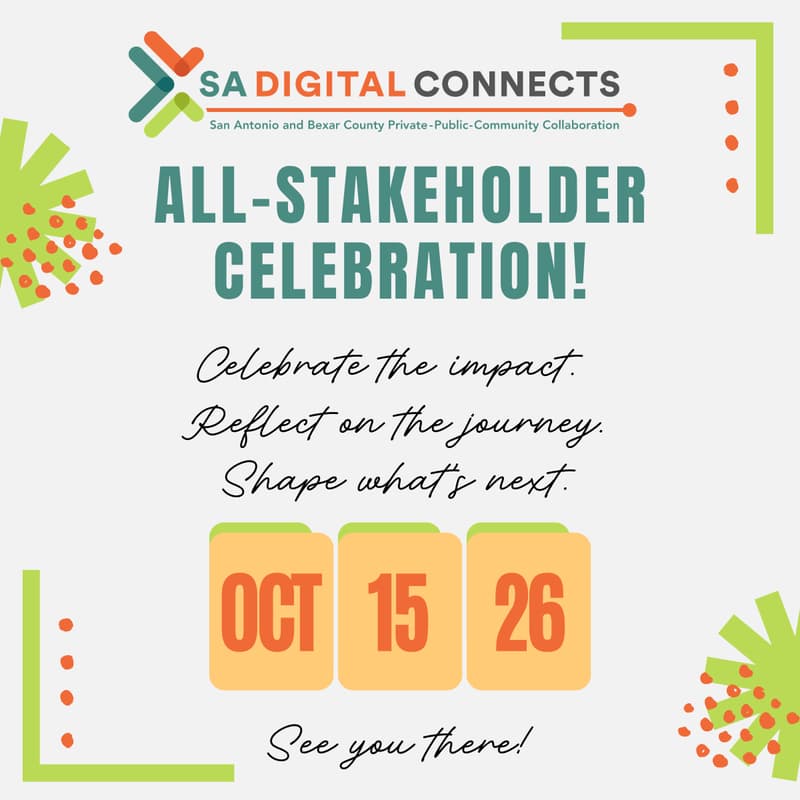 SA DIGITAL CONNECTS
San Antonio and Bexar County Private-Public-Community Collaboration

ALL-STAKEHOLDER CELEBRATION!

Celebrate the impact.
Reflect on the journey.
Shape what's next.

OCT 15 26

See you there!